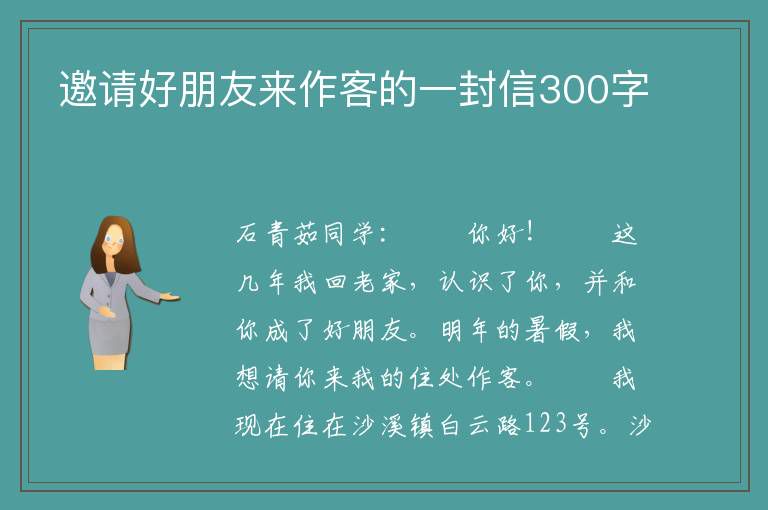 邀请好朋友来作客的一封信300字

石青茹同学：　　你好！　　这几年我回老家，认识了你，并和你成了好朋友。明年的暑假，我想请你来我的住处作客。　　我现在住在沙溪镇白云路123号。沙